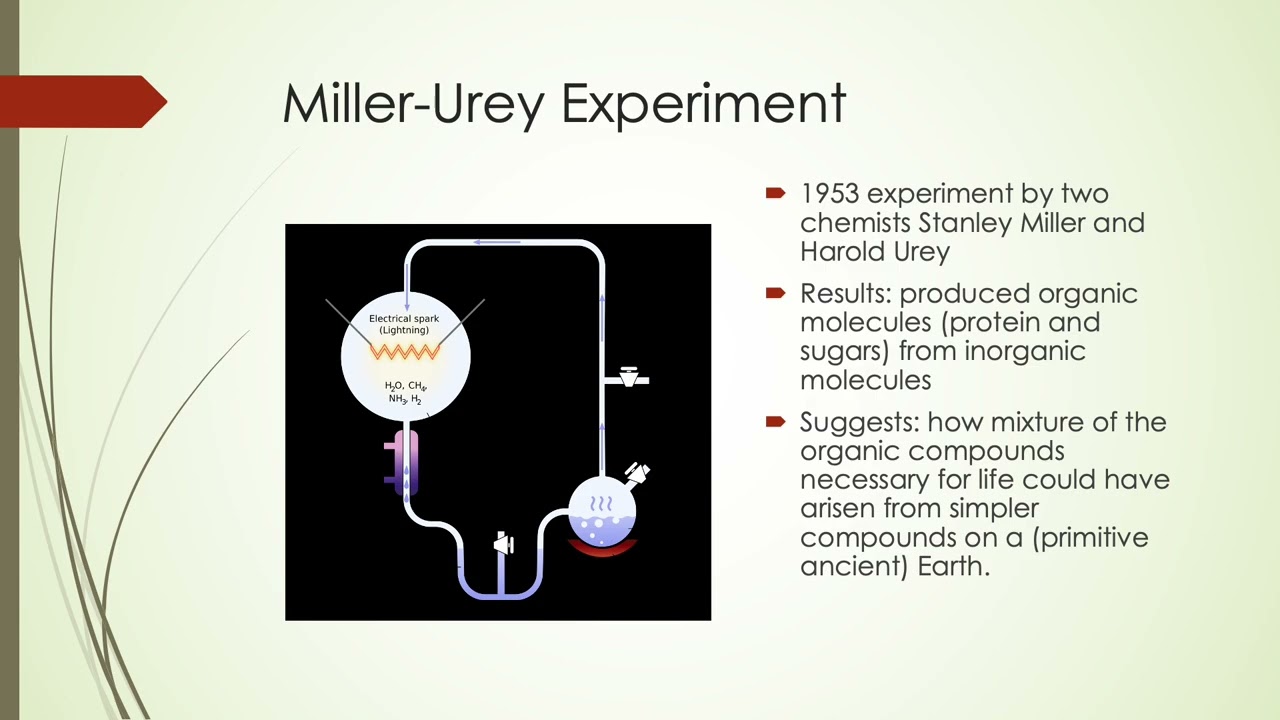 Miller-Urey Experiment

Electrical spark
(Lightning)

$H_2O$, $CH_4$,
$NH_3$, $H_2$

1953 experiment by two chemists Stanley Miller and Harold Urey

Results: produced organic molecules (protein and sugars) from inorganic molecules

Suggests: how mixture of the organic compounds necessary for life could have arisen from simpler compounds on a (primitive ancient) Earth.